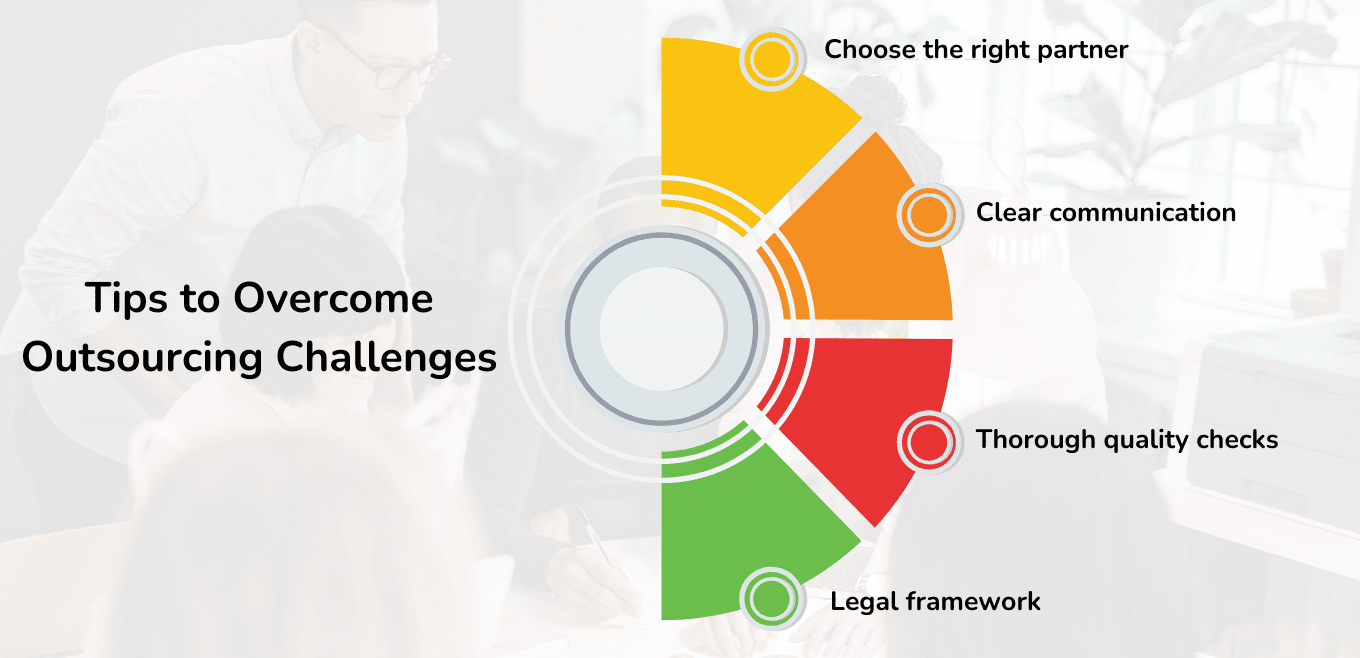 Tips to Overcome Outsourcing Challenges

Choose the right partner

Clear communication

Thorough quality checks

Legal framework